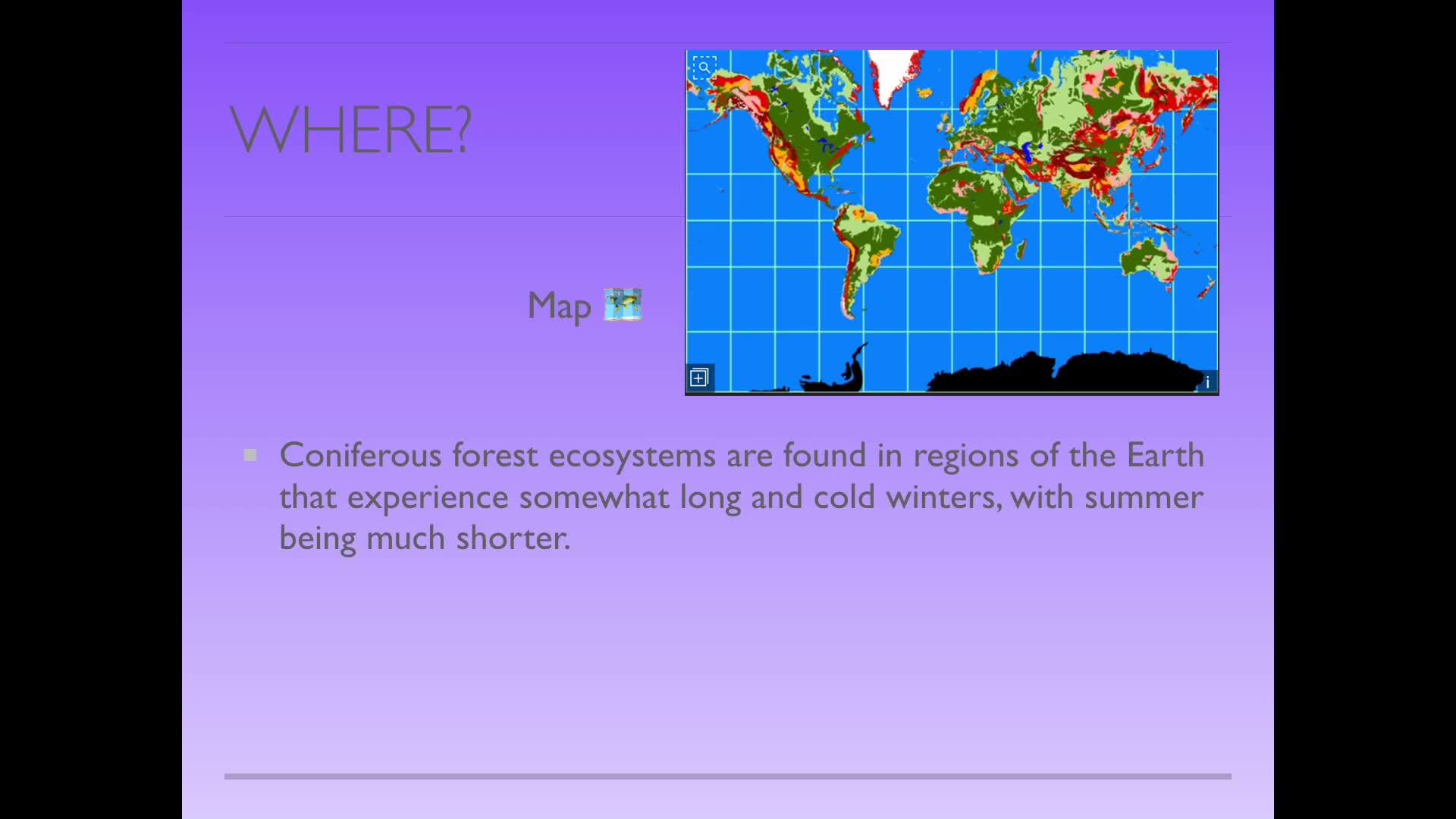 WHERE?

Map

i

Coniferous forest ecosystems are found in regions of the Earth that experience somewhat long and cold winters, with summer being much shorter.